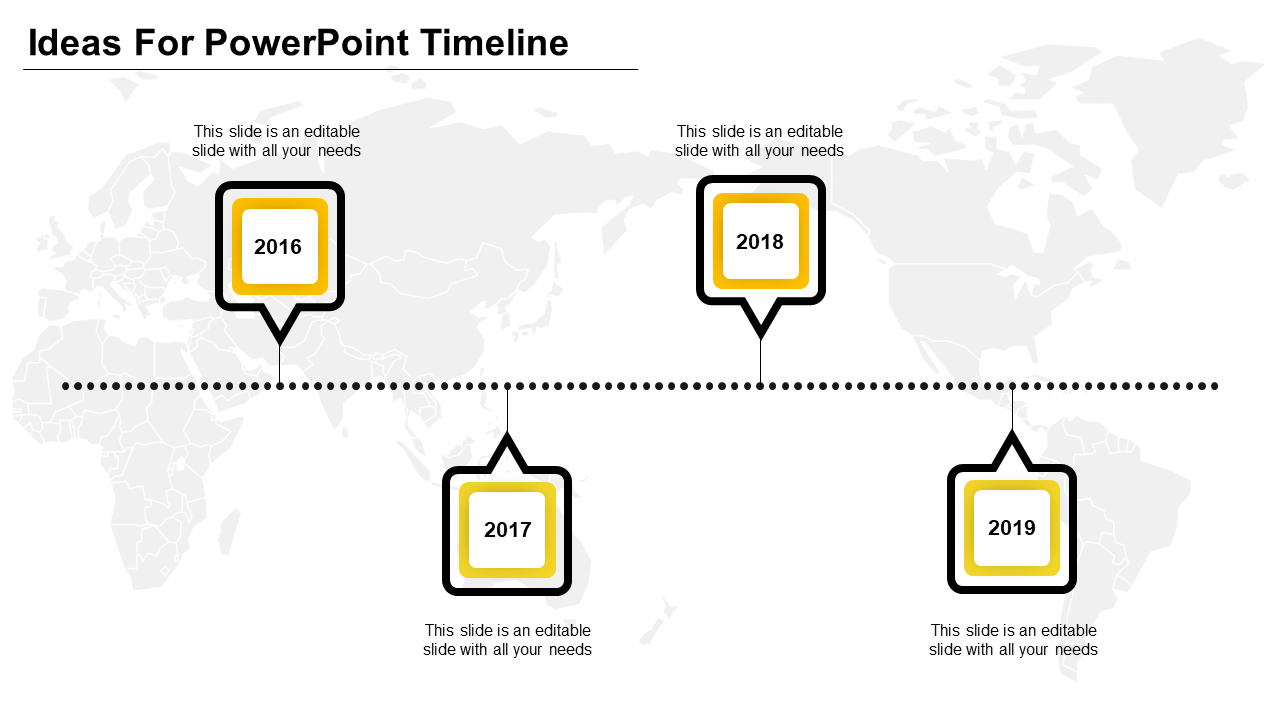 Ideas For PowerPoint Timeline

This slide is an editable slide with all your needs

2016

This slide is an editable slide with all your needs

2018

2017

This slide is an editable slide with all your needs

2019

This slide is an editable slide with all your needs